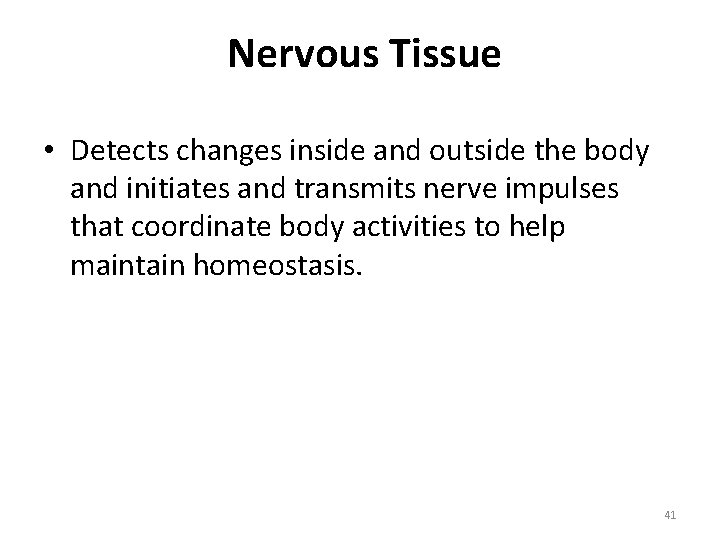 Nervous Tissue

• Detects changes inside and outside the body and initiates and transmits nerve impulses that coordinate body activities to help maintain homeostasis.

41